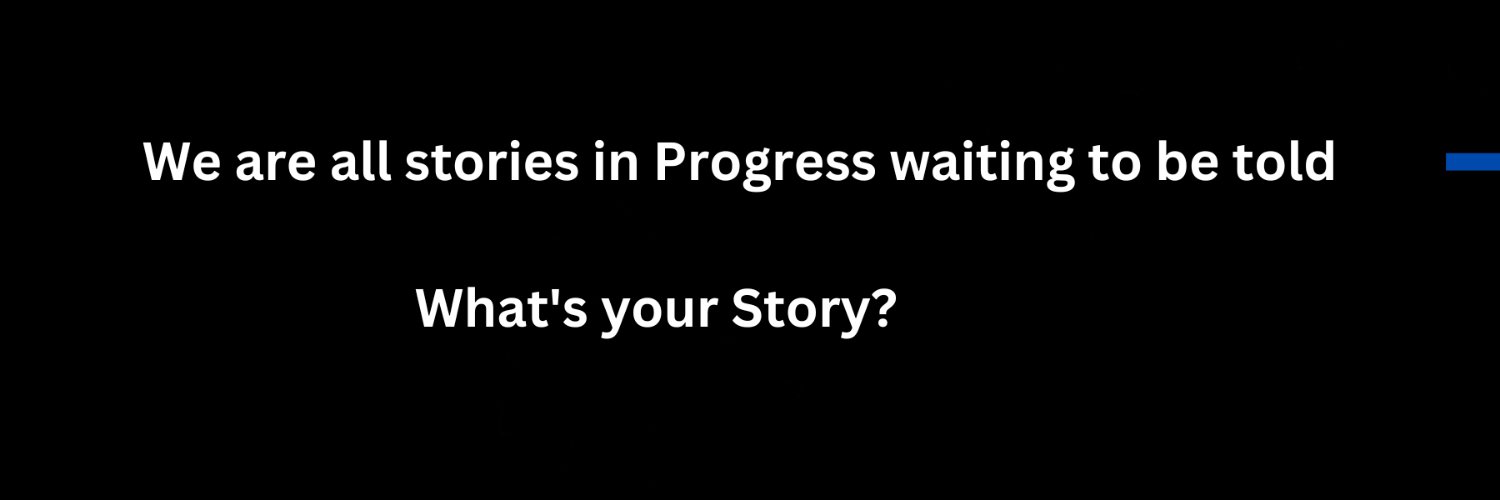 We are all stories in Progress waiting to be told

What's your Story?